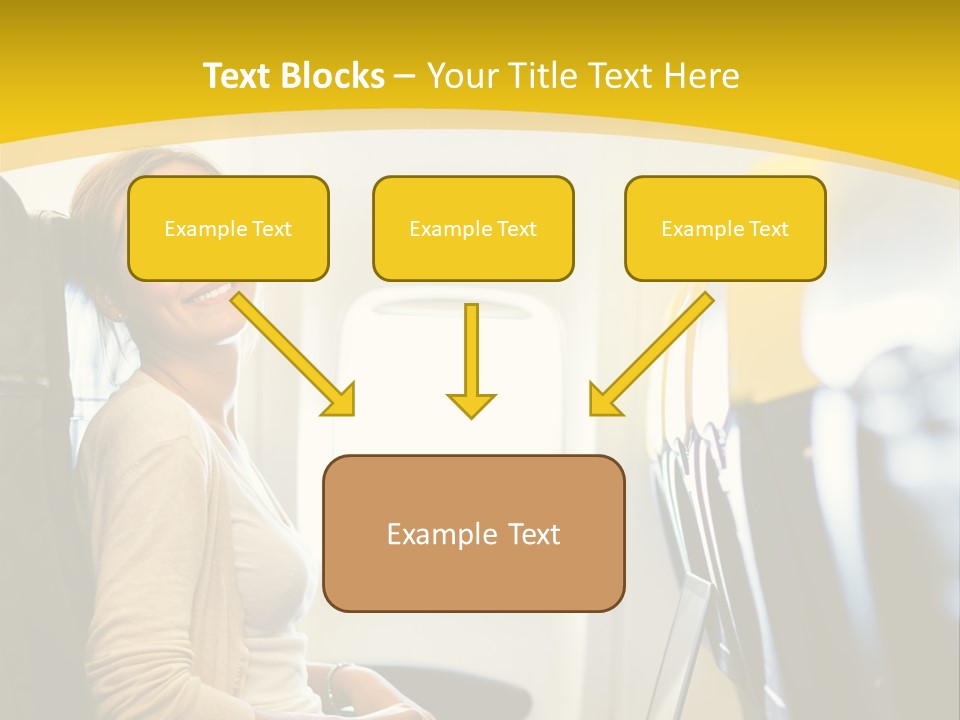 Text Blocks – Your Title Text Here

Example Text

Example Text

Example Text

Example Text